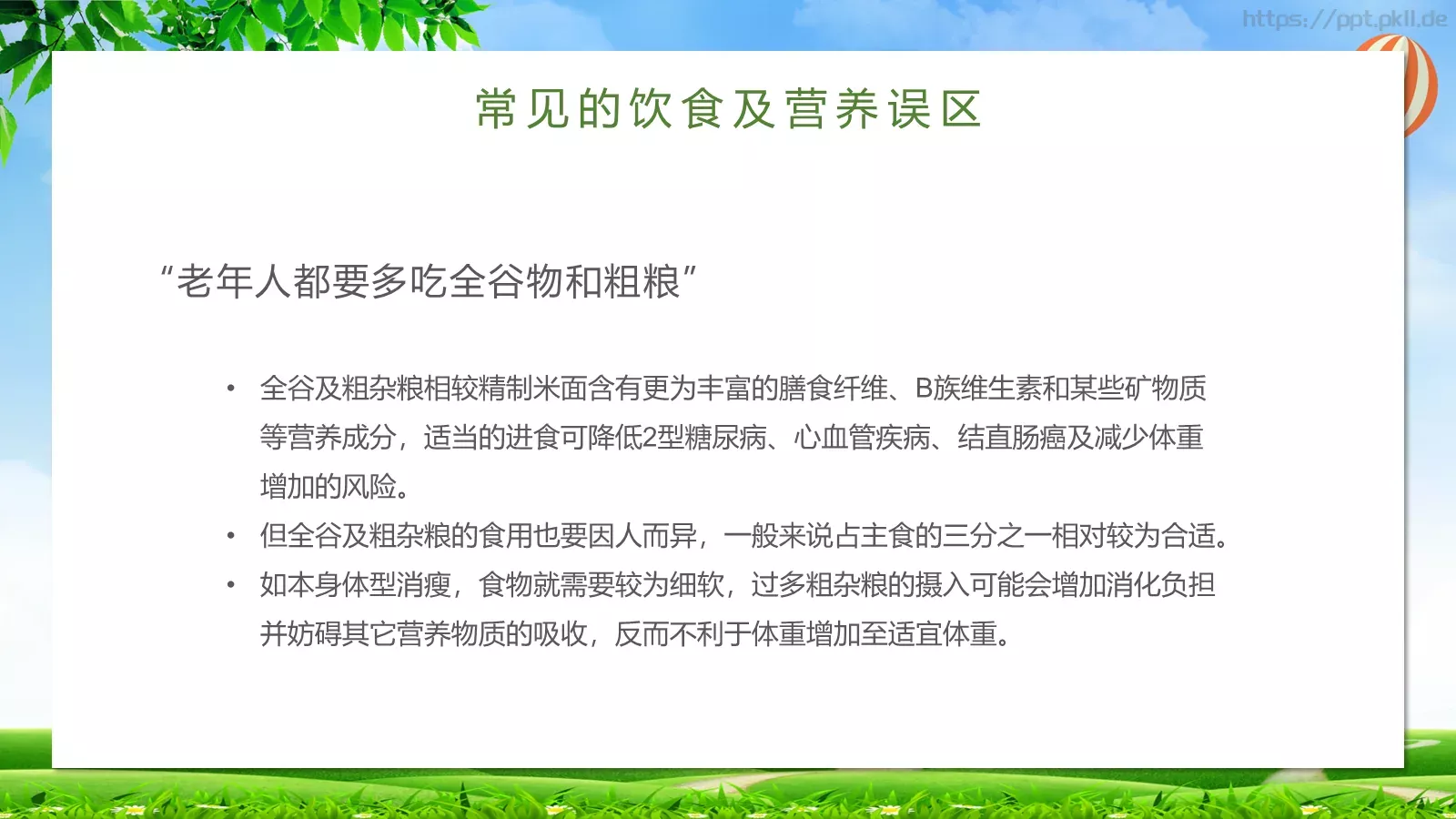 https://ppt.pkll.de

常见的饮食及营养误区

“老年人都要多吃全谷物和粗粮”

• 全谷及粗杂粮相较精制米面含有更为丰富的膳食纤维、B族维生素和某些矿物质等营养成分，适当的进食可降低2型糖尿病、心血管疾病、结直肠癌及减少体重增加的风险。
• 但全谷及粗杂粮的食用也要因人而异，一般来说占主食的三分之一相对较为合适。
• 如本身体型消瘦，食物就需要较为细软，过多粗杂粮的摄入可能会增加消化负担并妨碍其它营养物质的吸收，反而不利于体重增加至适宜体重。